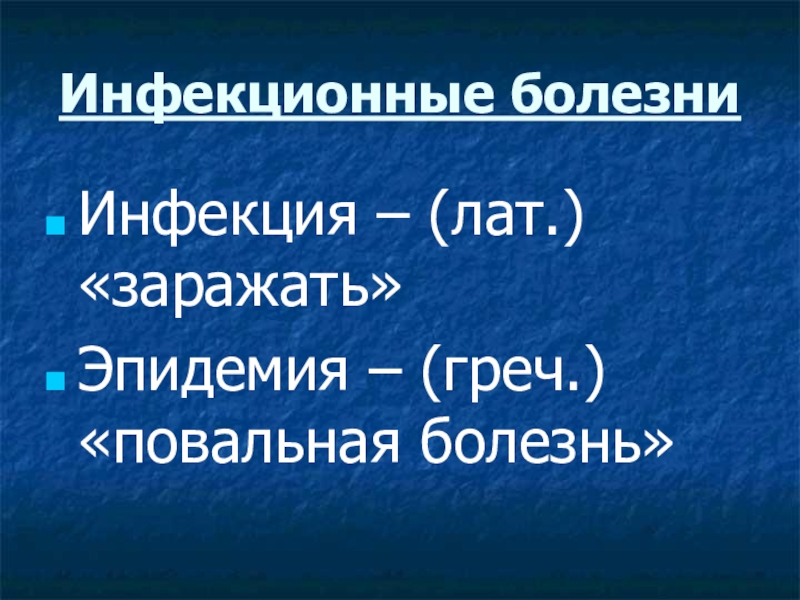 Инфекционные болезни

Инфекция – (лат.) «заражать»

Эпидемия – (греч.) «повальная болезнь»